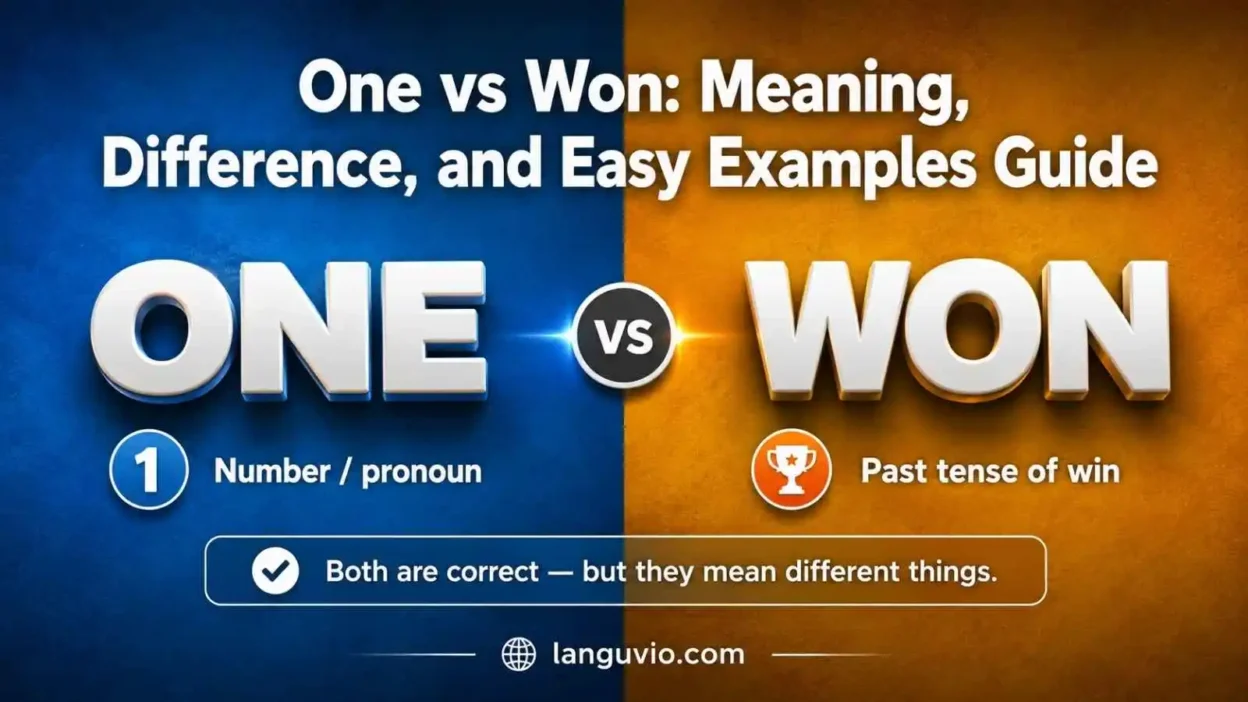 One vs Won: Meaning, Difference, and Easy Examples Guide

ONE

VS

WON

1 Number / pronoun

Past tense of win

Both are correct — but they mean different things.

languvio.com